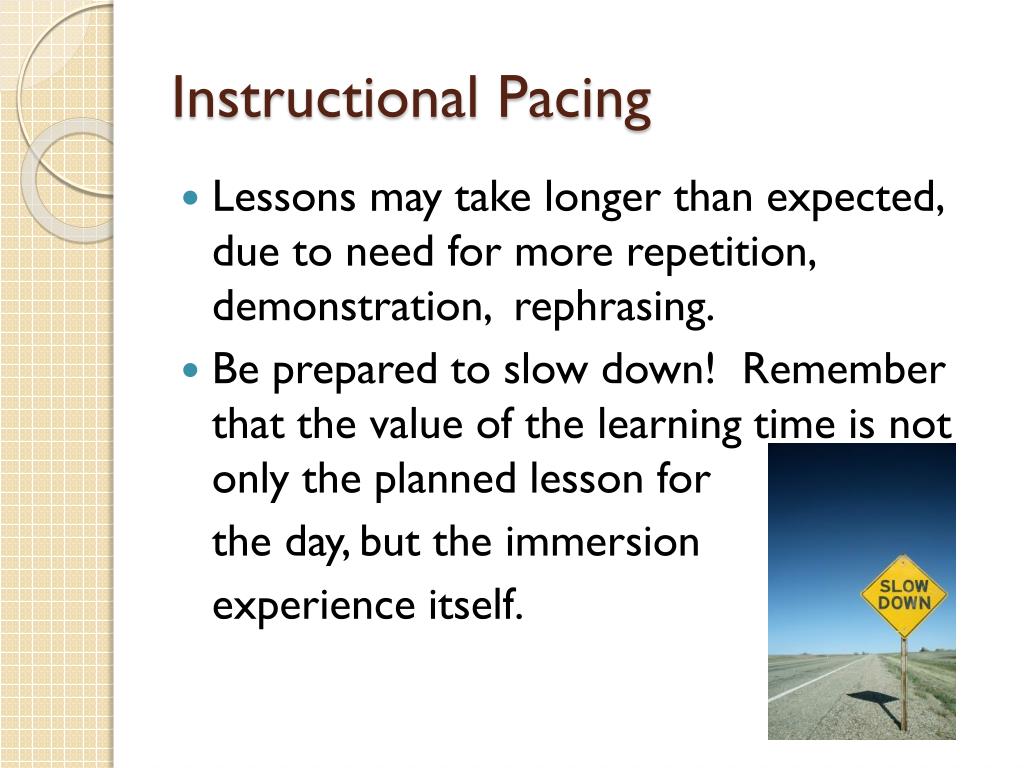 Instructional Pacing

Lessons may take longer than expected, due to need for more repetition, demonstration, rephrasing.

Be prepared to slow down! Remember that the value of the learning time is not only the planned lesson for the day, but the immersion experience itself.

SLOW DOWN